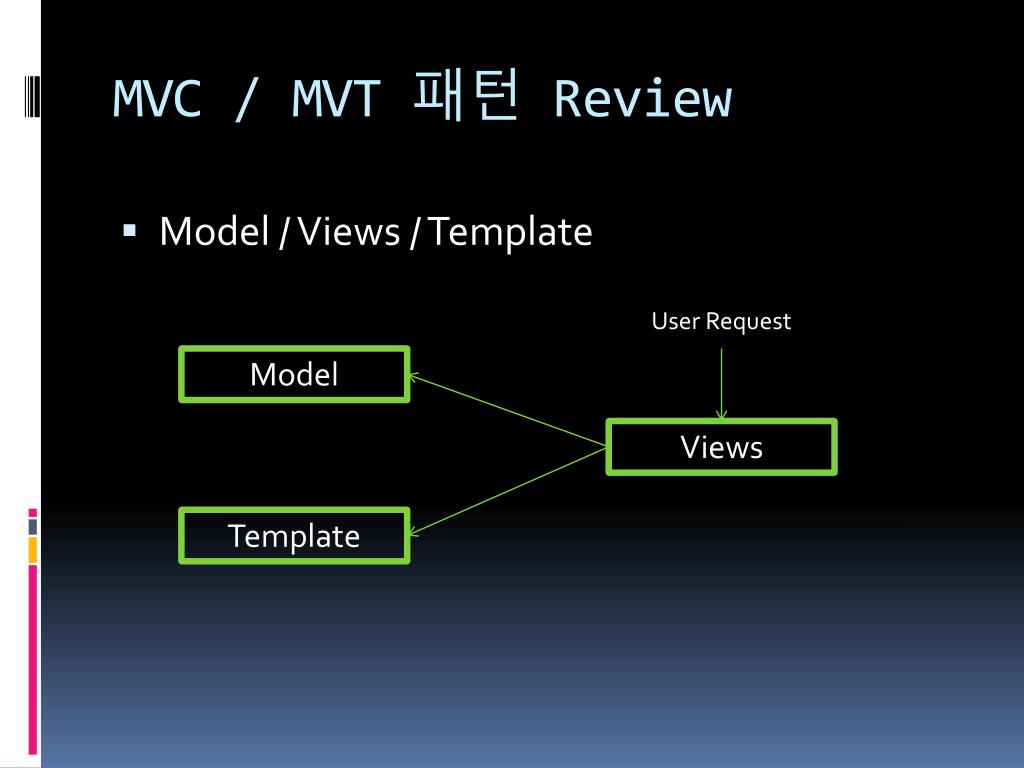 MVC / MVT 패턴 Review

▪ Model / Views / Template

User Request

Model

Views

Template